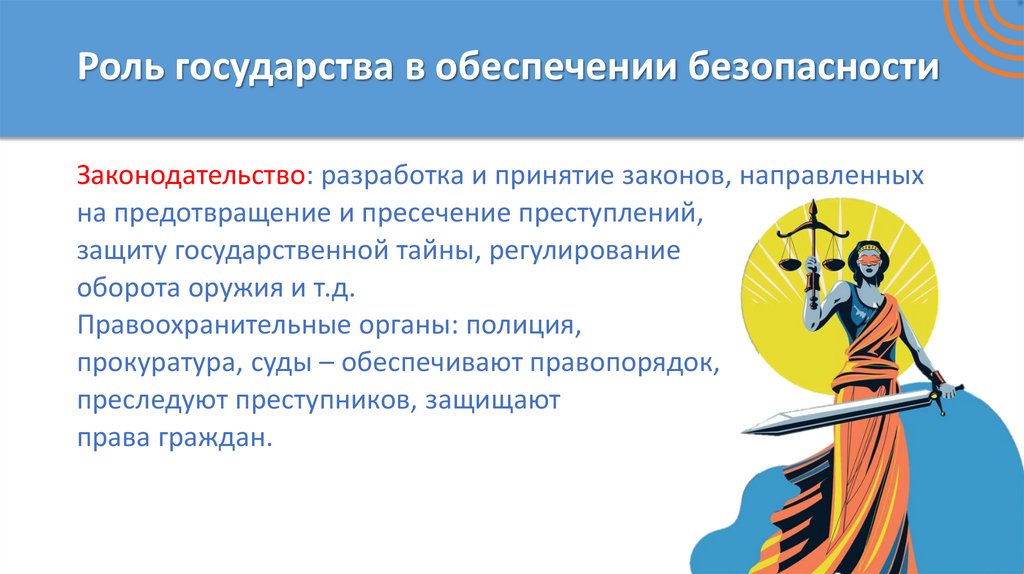 Роль государства в обеспечении безопасности

Законодательство: разработка и принятие законов, направленных на предотвращение и пресечение преступлений, защиту государственной тайны, регулирование оборота оружия и т.д.
Правоохранительные органы: полиция, прокуратура, суды – обеспечивают правопорядок, преследуют преступников, защищают права граждан.